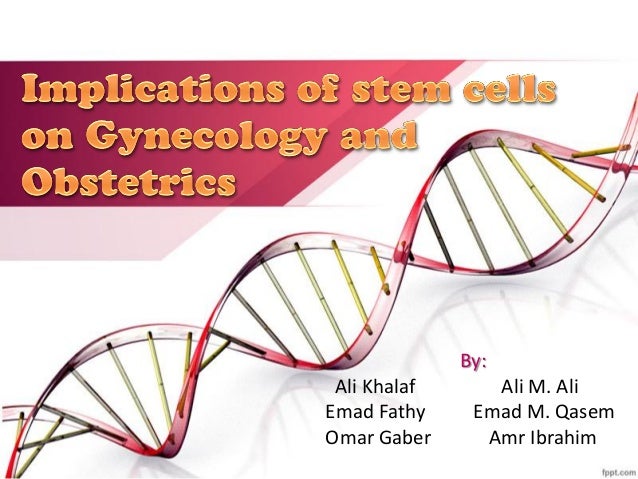 Implications of stem cells on Gynecology and Obstetrics

By:

Ali Khalaf
Emad Fathy
Omar Gaber

Ali M. Ali
Emad M. Qasem
Amr Ibrahim

fppt.com